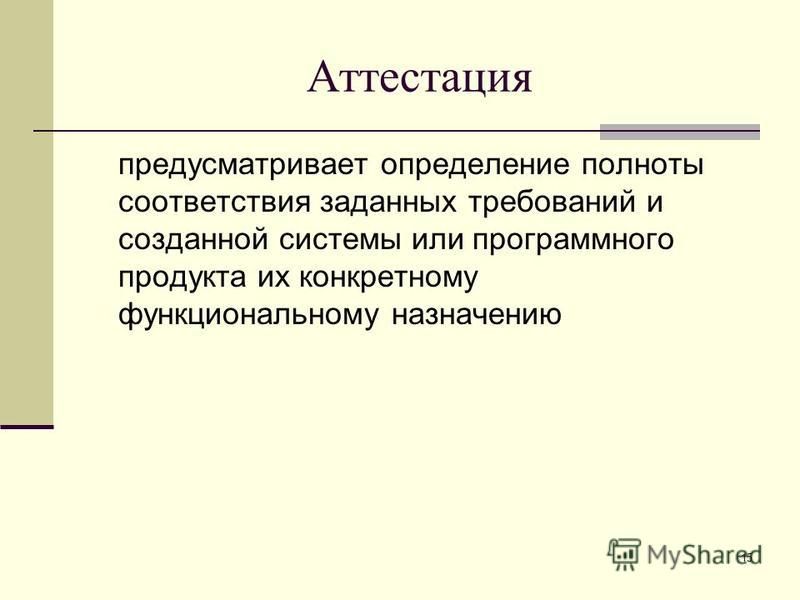 Аттестация

предусматривает определение полноты соответствия заданных требований и созданной системы или программного продукта их конкретному функциональному назначению

MyShared

15